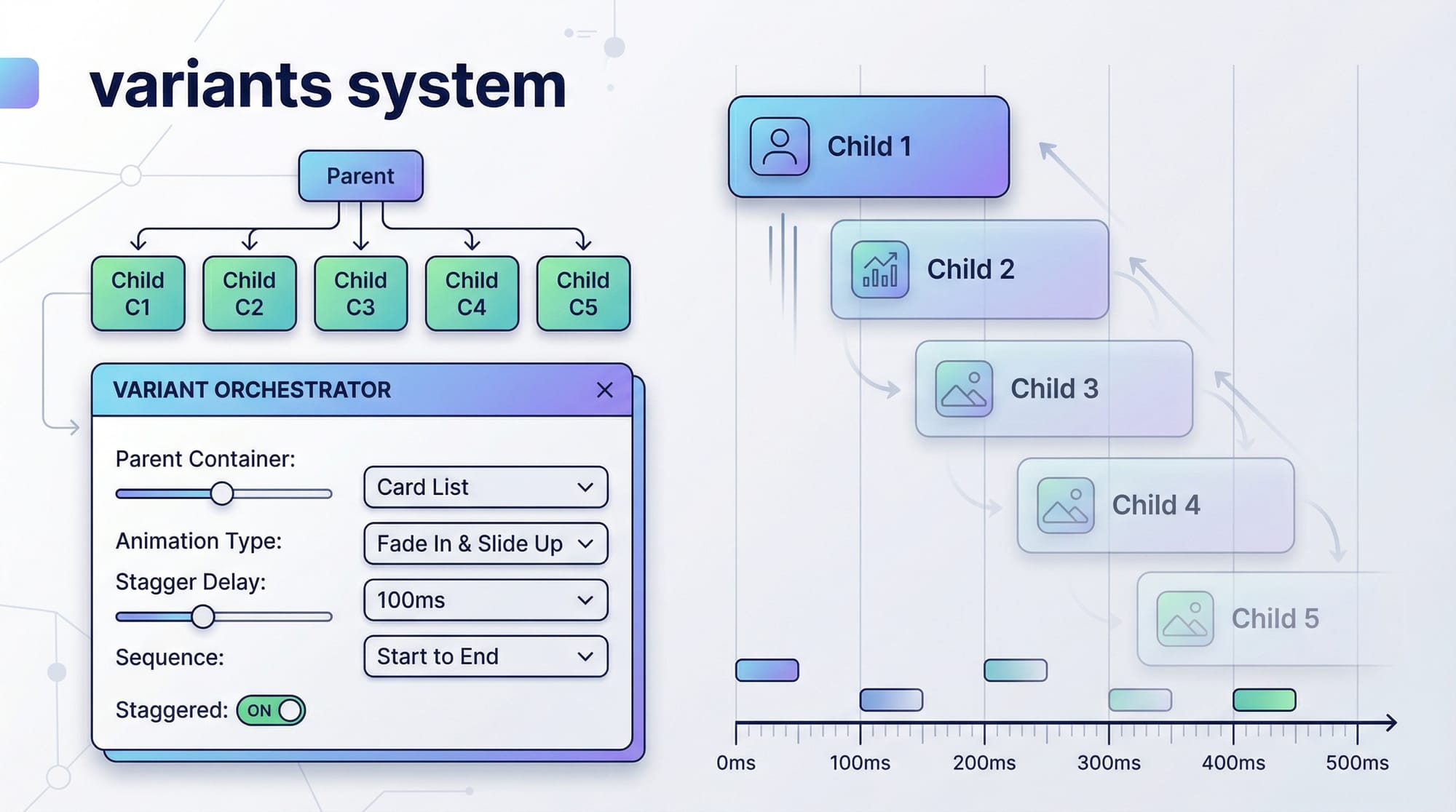 variants system

Parent

Child C1

Child C2

Child C3

Child C4

Child C5

VARIANT ORCHESTRATOR

Parent Container:

Card List

Animation Type:

Fade In & Slide Up

Stagger Delay:

100ms

Sequence:

Start to End

Staggered: ON

Child 1

Child 2

Child 3

Child 4

Child 5

0ms 100ms 200ms 300ms 400ms 500ms